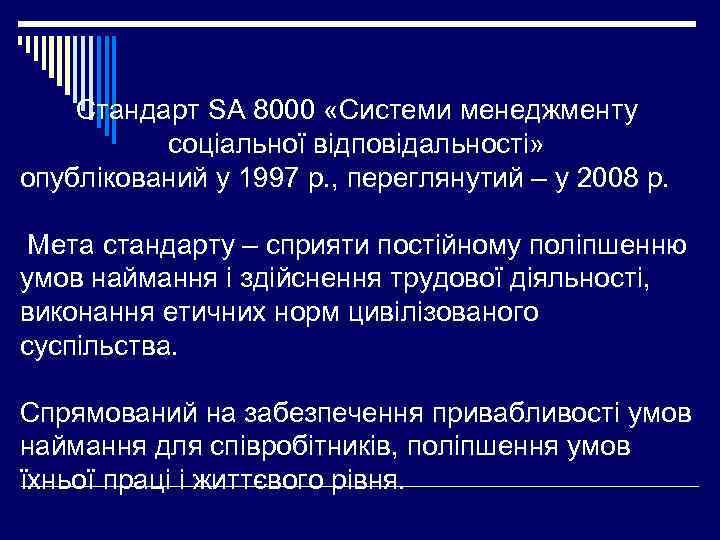 Стандарт SA 8000 «Системи менеджменту соціальної відповідальності» опублікований у 1997 р., переглянутий – у 2008 р.

Мета стандарту – сприяти постійному поліпшенню умов наймання і здійснення трудової діяльності, виконання етичних норм цивілізованого суспільства.

Спрямований на забезпечення привабливості умов наймання для співробітників, поліпшення умов їхньої праці і життєвого рівня.